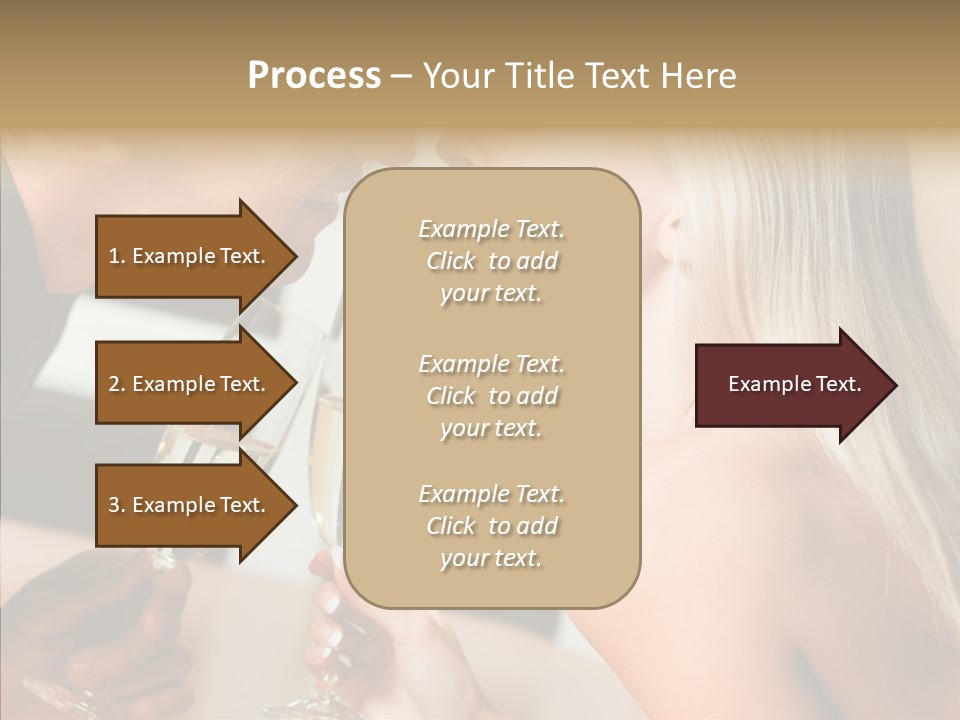 Process – Your Title Text Here

1. Example Text.

2. Example Text.

3. Example Text.

Example Text. Click to add your text.

Example Text. Click to add your text.

Example Text. Click to add your text.

Example Text.